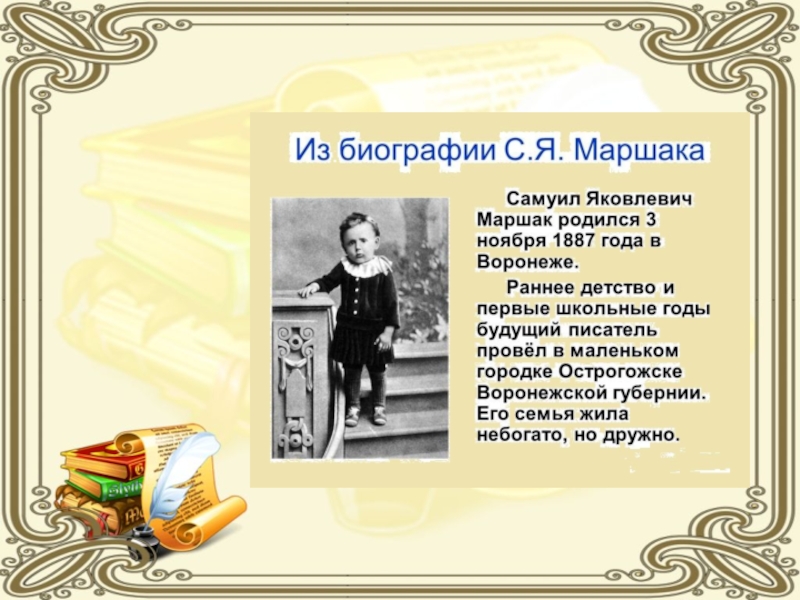 Из биографии С.Я. Маршака

Самуил Яковлевич Маршак родился 3 ноября 1887 года в Воронеже.

Раннее детство и первые школьные годы будущий писатель провёл в маленьком городке Острогожске Воронежской губернии. Его семья жила небогато, но дружно.